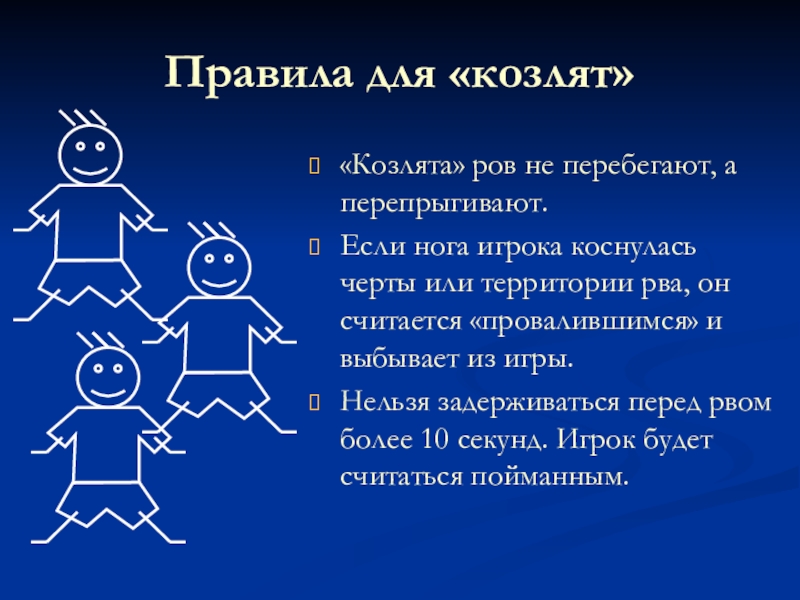 Правила для «козлят»

«Козлята» ров не перебегают, а перепрыгивают.

Если нога игрока коснулась черты или территории рва, он считается «провалившимся» и выбывает из игры.

Нельзя задерживаться перед рвом более 10 секунд. Игрок будет считаться пойманным.